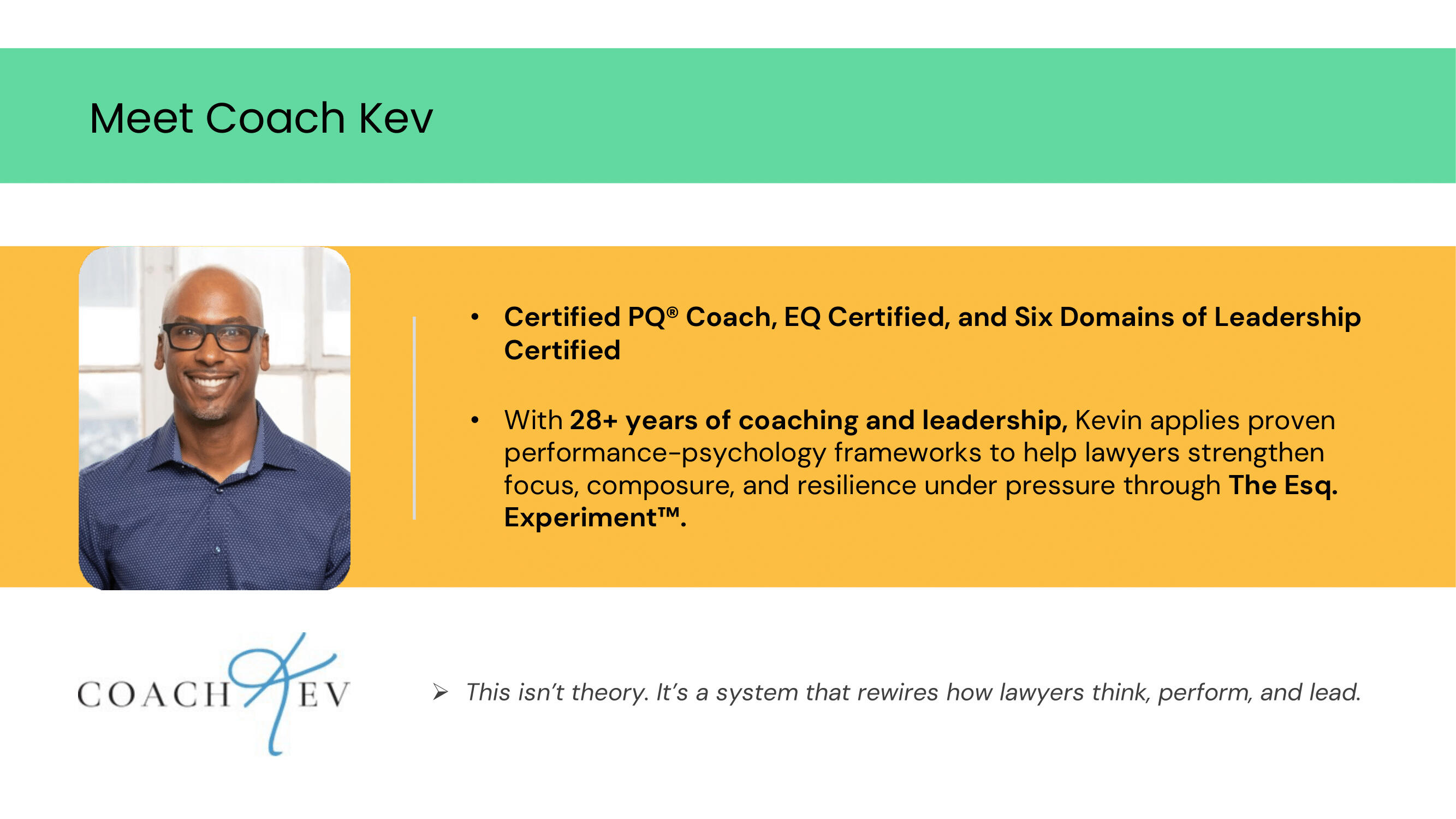 Meet Coach Kev

• Certified PQ® Coach, EQ Certified, and Six Domains of Leadership Certified

• With 28+ years of coaching and leadership, Kevin applies proven performance-psychology frameworks to help lawyers strengthen focus, composure, and resilience under pressure through The Esq. Experiment™.

COACH KEV

➢ This isn't theory. It's a system that rewires how lawyers think, perform, and lead.